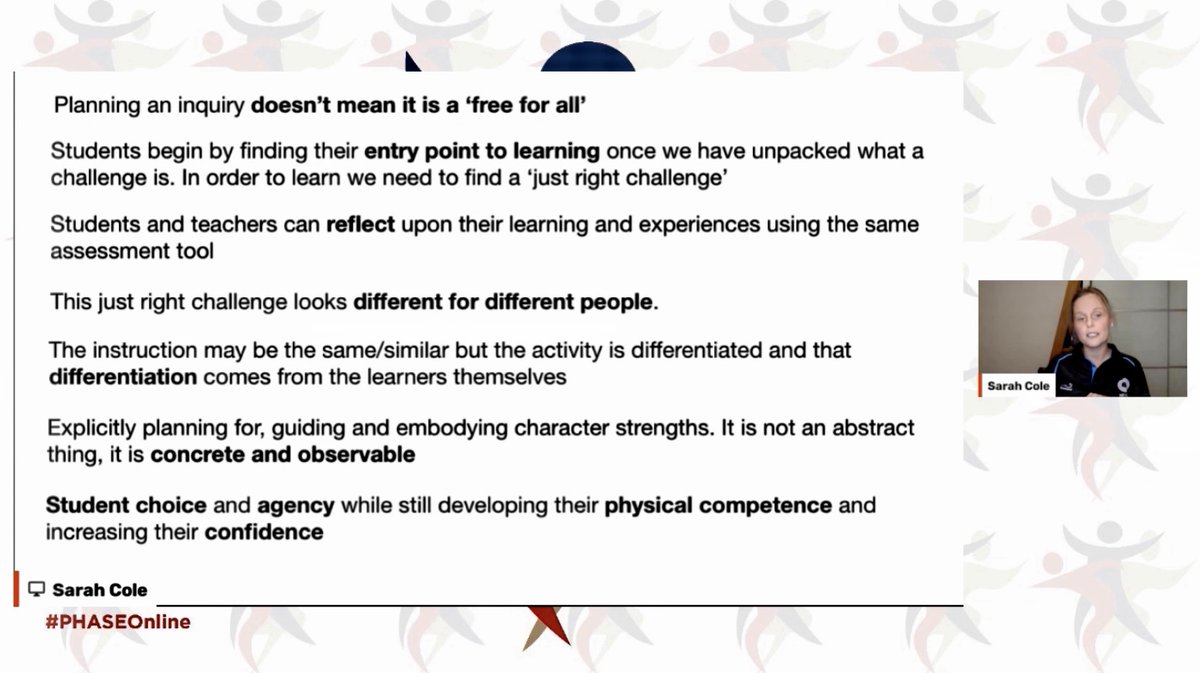 Planning an inquiry doesn't mean it is a 'free for all'

Students begin by finding their entry point to learning once we have unpacked what a challenge is. In order to learn we need to find a 'just right challenge'

Students and teachers can reflect upon their learning and experiences using the same assessment tool

This just right challenge looks different for different people.

The instruction may be the same/similar but the activity is differentiated and that differentiation comes from the learners themselves

Explicitly planning for, guiding and embodying character strengths. It is not an abstract thing, it is concrete and observable

Student choice and agency while still developing their physical competence and increasing their confidence

Sarah Cole

Sarah Cole

#PHASEOnline